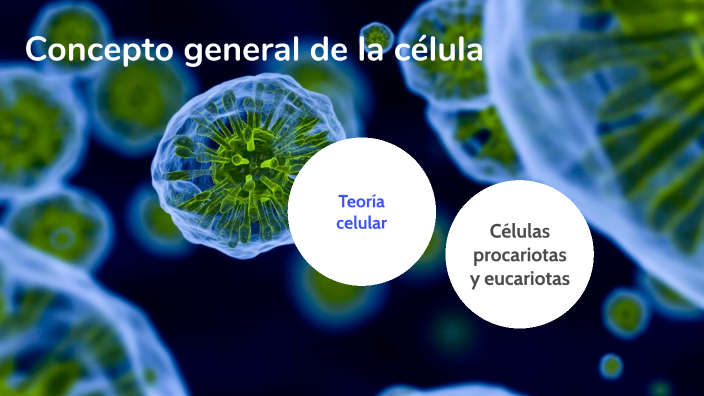 Concepto general de la célula

Teoría celular

Células procariotas y eucariotas